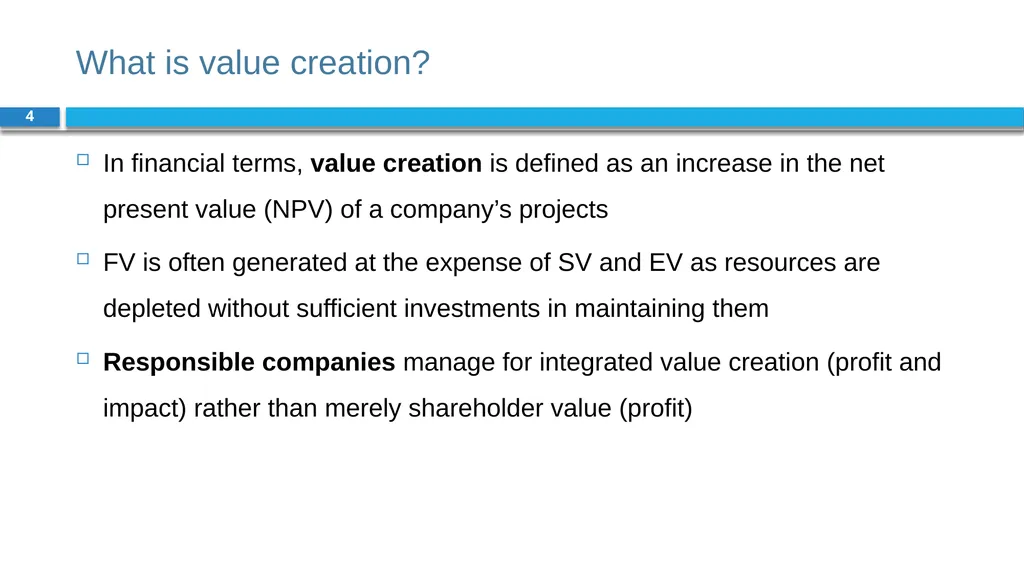 What is value creation?

4

In financial terms, value creation is defined as an increase in the net present value (NPV) of a company’s projects

FV is often generated at the expense of SV and EV as resources are depleted without sufficient investments in maintaining them

Responsible companies manage for integrated value creation (profit and impact) rather than merely shareholder value (profit)